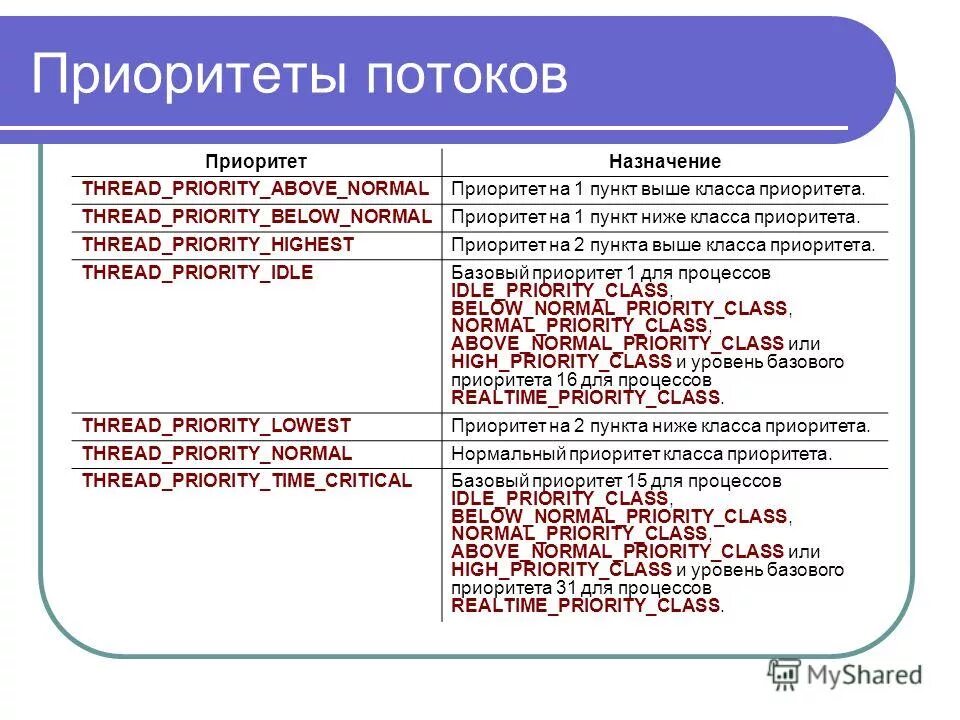 Приоритеты потоков

| Приоритет | Назначение |
|---|---|
| THREAD_PRIORITY_ABOVE_NORMAL | Приоритет на 1 пункт выше класса приоритета. |
| THREAD_PRIORITY_BELOW_NORMAL | Приоритет на 1 пункт ниже класса приоритета. |
| THREAD_PRIORITY_HIGHEST | Приоритет на 2 пункта выше класса приоритета. |
| THREAD_PRIORITY_IDLE | Базовый приоритет 1 для процессов IDLE_PRIORITY_CLASS, BELOW_NORMAL_PRIORITY_CLASS, NORMAL_PRIORITY_CLASS, ABOVE_NORMAL_PRIORITY_CLASS или HIGH_PRIORITY_CLASS и уровень базового приоритета 16 для процессов REALTIME_PRIORITY_CLASS. |
| THREAD_PRIORITY_LOWEST | Приоритет на 2 пункта ниже класса приоритета. |
| THREAD_PRIORITY_NORMAL | Нормальный приоритет класса приоритета. |
| THREAD_PRIORITY_TIME_CRITICAL | Базовый приоритет 15 для процессов IDLE_PRIORITY_CLASS, BELOW_NORMAL_PRIORITY_CLASS, NORMAL_PRIORITY_CLASS, ABOVE_NORMAL_PRIORITY_CLASS или HIGH_PRIORITY_CLASS и уровень базового приоритета 31 для процессов REALTIME_PRIORITY_CLASS. |

MyShared